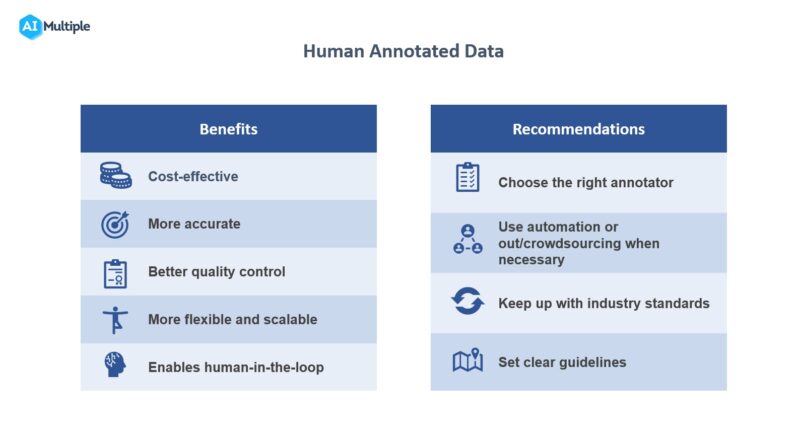 AI Multiple

Human Annotated Data

Benefits

Cost-effective

More accurate

Better quality control

More flexible and scalable

Enables human-in-the-loop

Recommendations

Choose the right annotator

Use automation or out/crowdsourcing when necessary

Keep up with industry standards

Set clear guidelines